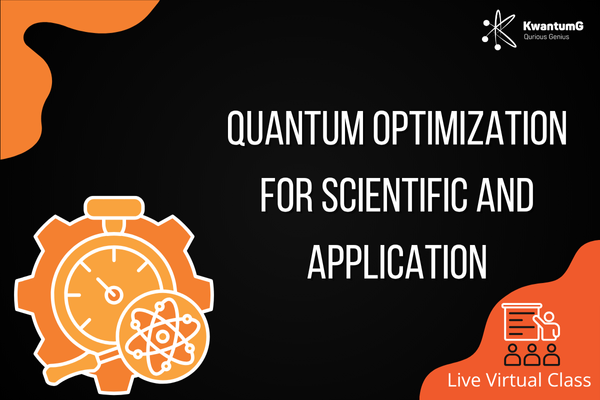 KwantumG
Qurious Genius

QUANTUM OPTIMIZATION FOR SCIENTIFIC AND APPLICATION

Live Virtual Class